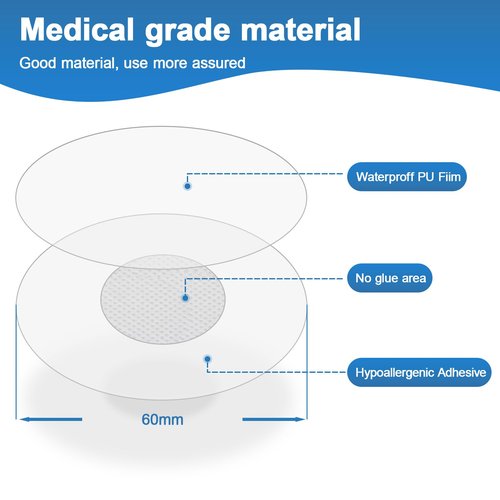 Medical grade material

Good material, use more assured

Waterproff PU Fiim

No glue area

Hypoallergenic Adhesive

60mm